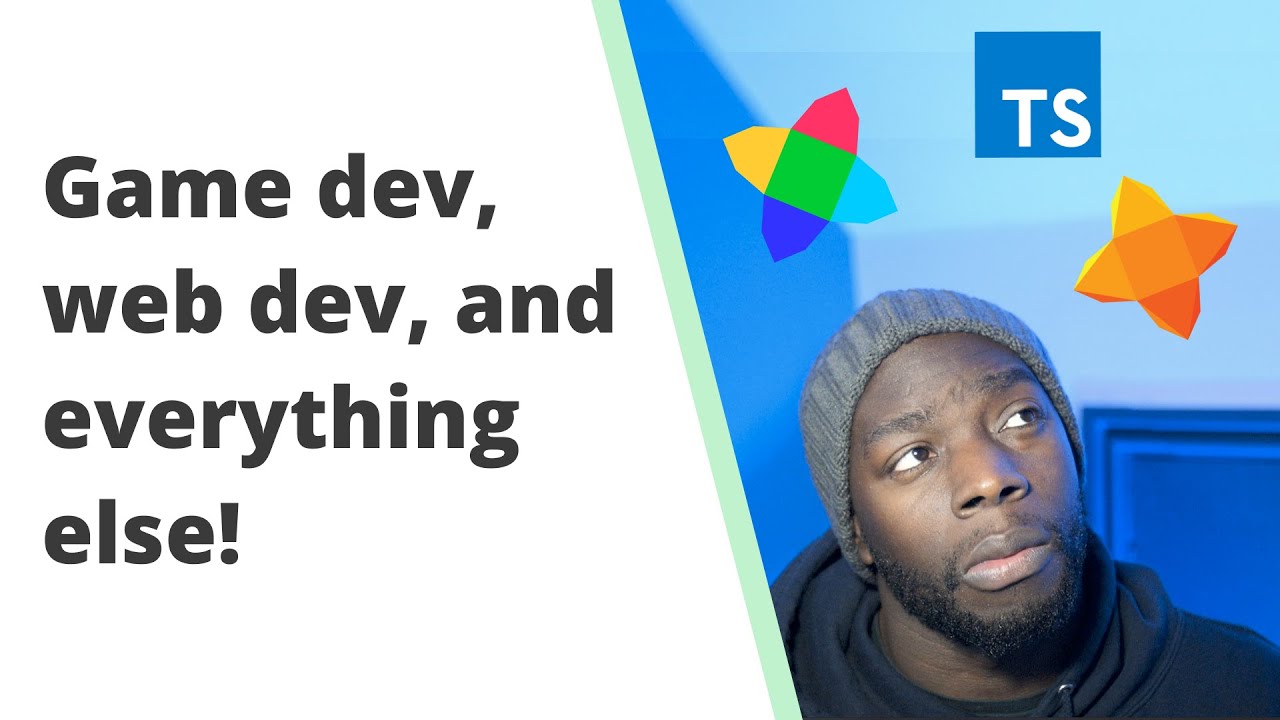 Game dev, web dev, and everything else!

TS